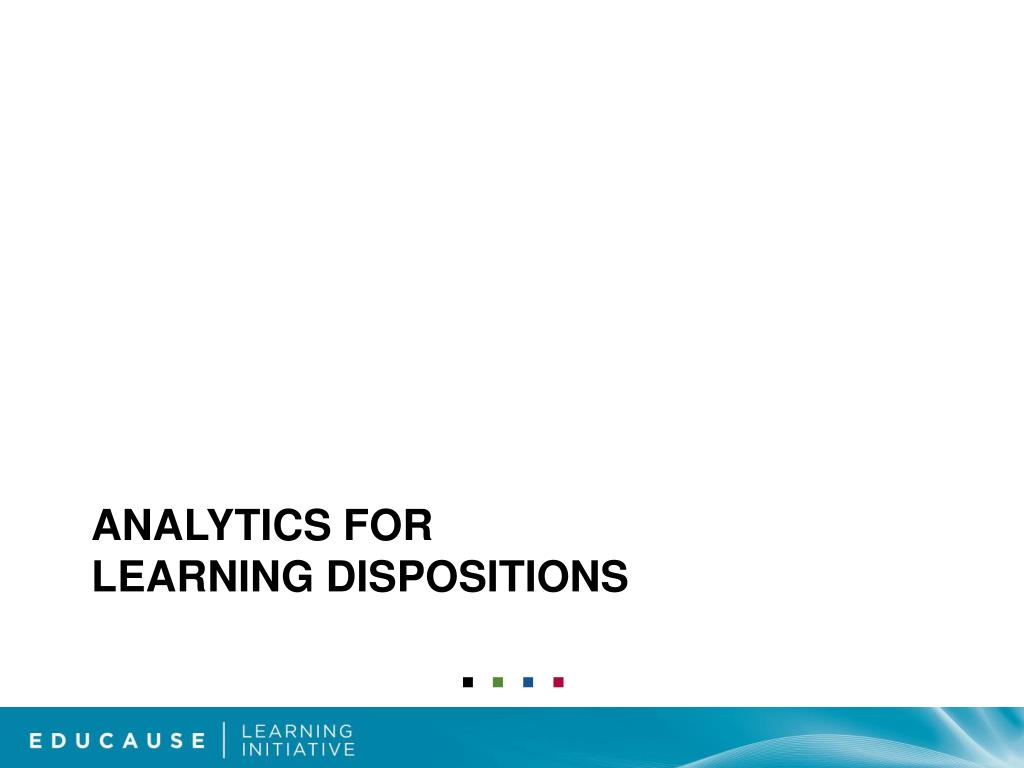 ANALYTICS FOR
LEARNING DISPOSITIONS

EDUCAUSE | LEARNING INITIATIVE